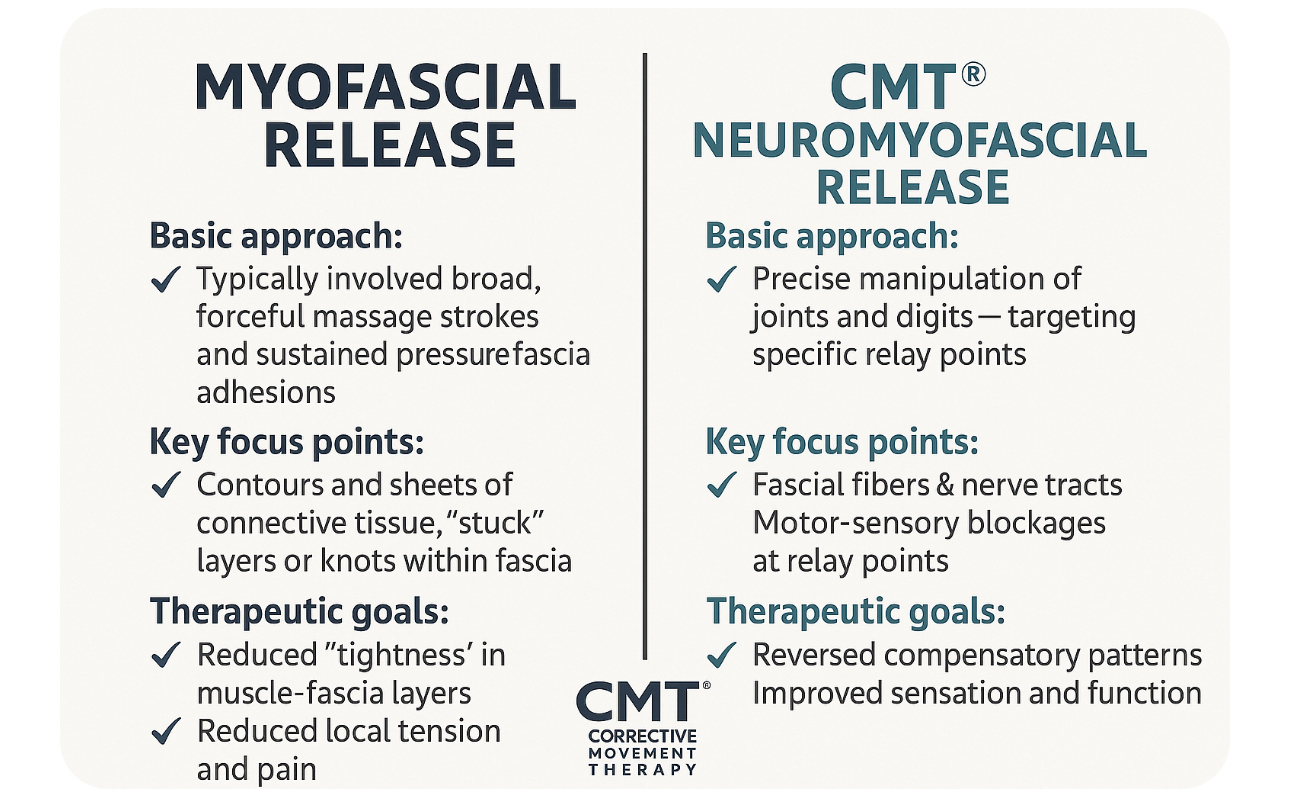 MYOFASCIAL RELEASE

Basic approach:
✓ Typically involved broad, forceful massage strokes and sustained pressurefascia adhesions

Key focus points:
✓ Contours and sheets of connective tissue,"stuck" layers or knots within fascia

Therapeutic goals:
✓ Reduced "tightness' in muscle-fascia layers
✓ Reduced local tension and pain

CMT® NEUROMYOFASCIAL RELEASE

Basic approach:
✓ Precise manipulation of joints and digits — targeting specific relay points

Key focus points:
✓ Fascial fibers & nerve tracts Motor-sensory blockages at relay points

Therapeutic goals:
✓ Reversed compensatory patterns Improved sensation and function

CMT® CORRECTIVE MOVEMENT THERAPY